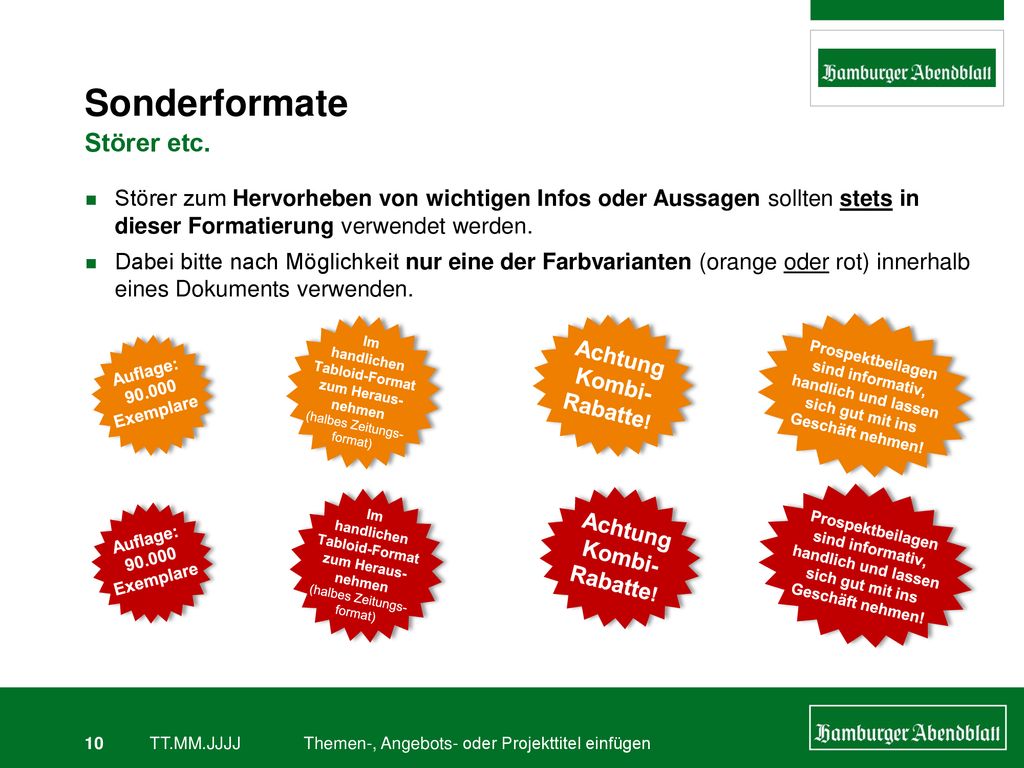 Hamburger Abendblatt

Sonderformate
Störer etc.

Störer zum Hervorheben von wichtigen Infos oder Aussagen sollten stets in dieser Formatierung verwendet werden.

Dabei bitte nach Möglichkeit nur eine der Farbvarianten (orange oder rot) innerhalb eines Dokuments verwenden.

Auflage: 90.000 Exemplare

Im handlichen Tabloid-Format zum Herausnehmen (halbes Zeitungsformat)

Achtung Kombi-Rabatte!

Prospektbeilagen sind informativ, handlich und lassen sich gut mit ins Geschäft nehmen!

Auflage: 90.000 Exemplare

Im handlichen Tabloid-Format zum Herausnehmen (halbes Zeitungsformat)

Achtung Kombi-Rabatte!

Prospektbeilagen sind informativ, handlich und lassen sich gut mit ins Geschäft nehmen!

10 TT.MM.JJJJ Themen-, Angebots- oder Projekttitel einfügen

Hamburger Abendblatt